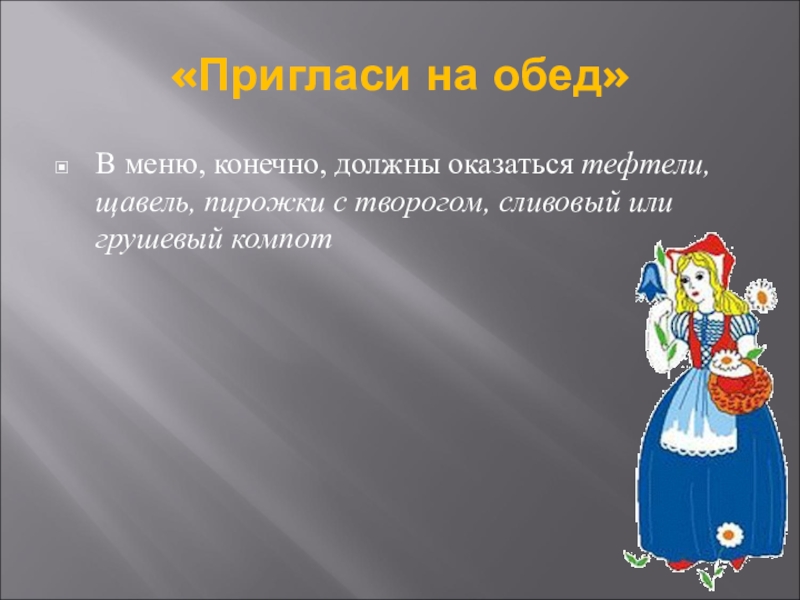 «Пригласи на обед»

В меню, конечно, должны оказаться тефтели, щавель, пирожки с творогом, сливовый или грушевый компот